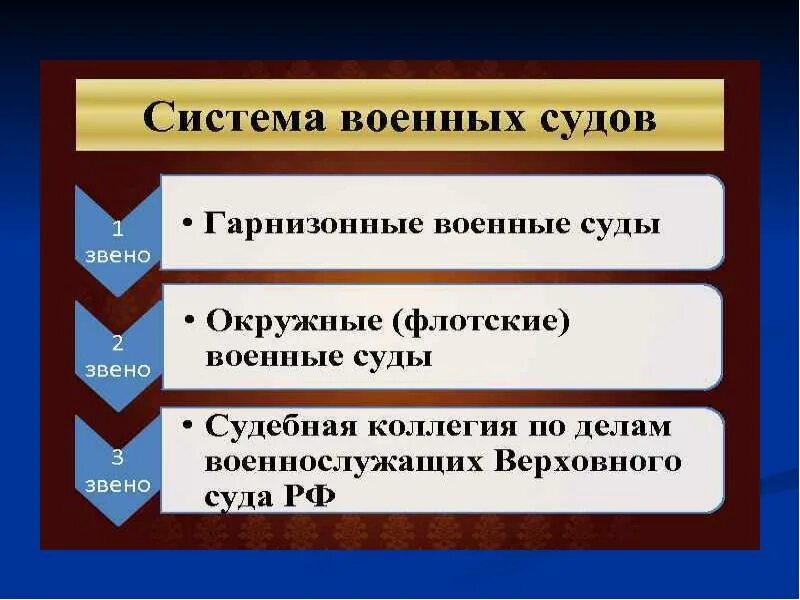 Система военных судов

1 звено

• Гарнизонные военные суды

2 звено

• Окружные (флотские) военные суды

3 звено

• Судебная коллегия по делам военнослужащих Верховного суда РФ